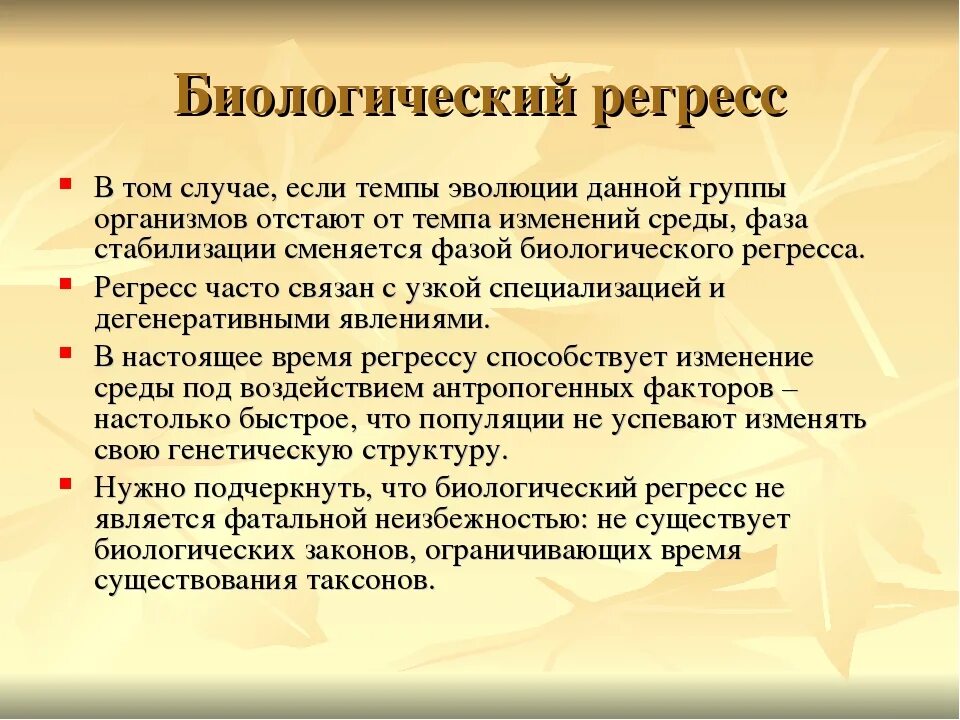 Биологический регресс

В том случае, если темпы эволюции данной группы организмов отстают от темпа изменений среды, фаза стабилизации сменяется фазой биологического регресса.

Регресс часто связан с узкой специализацией и дегенеративными явлениями.

В настоящее время регрессу способствует изменение среды под воздействием антропогенных факторов – настолько быстрое, что популяции не успевают изменять свою генетическую структуру.

Нужно подчеркнуть, что биологический регресс не является фатальной неизбежностью: не существует биологических законов, ограничивающих время существования таксонов.